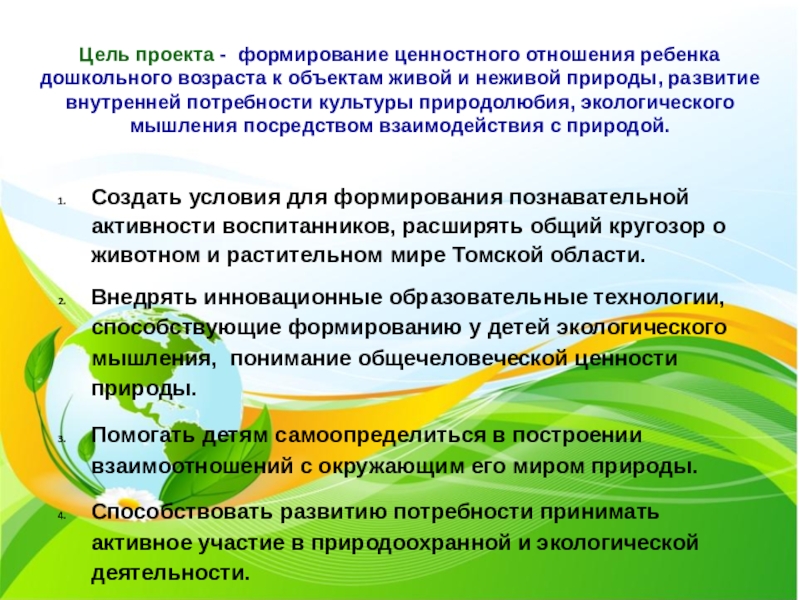 Цель проекта - формирование ценностного отношения ребенка дошкольного возраста к объектам живой и неживой природы, развитие внутренней потребности культуры природолюбия, экологического мышления посредством взаимодействия с природой.

1. Создать условия для формирования познавательной активности воспитанников, расширять общий кругозор о животном и растительном мире Томской области.

2. Внедрять инновационные образовательные технологии, способствующие формированию у детей экологического мышления, понимание общечеловеческой ценности природы.

3. Помогать детям самоопределиться в построении взаимоотношений с окружающим его миром природы.

4. Способствовать развитию потребности принимать активное участие в природоохранной и экологической деятельности.